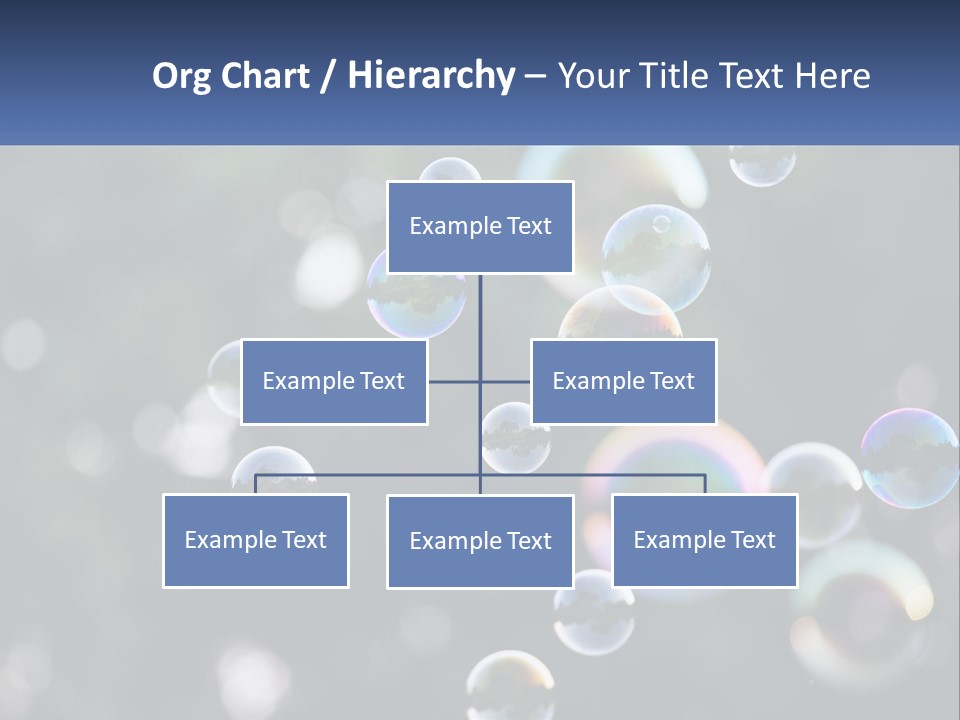 Org Chart / Hierarchy – Your Title Text Here

Example Text

Example Text

Example Text

Example Text

Example Text

Example Text